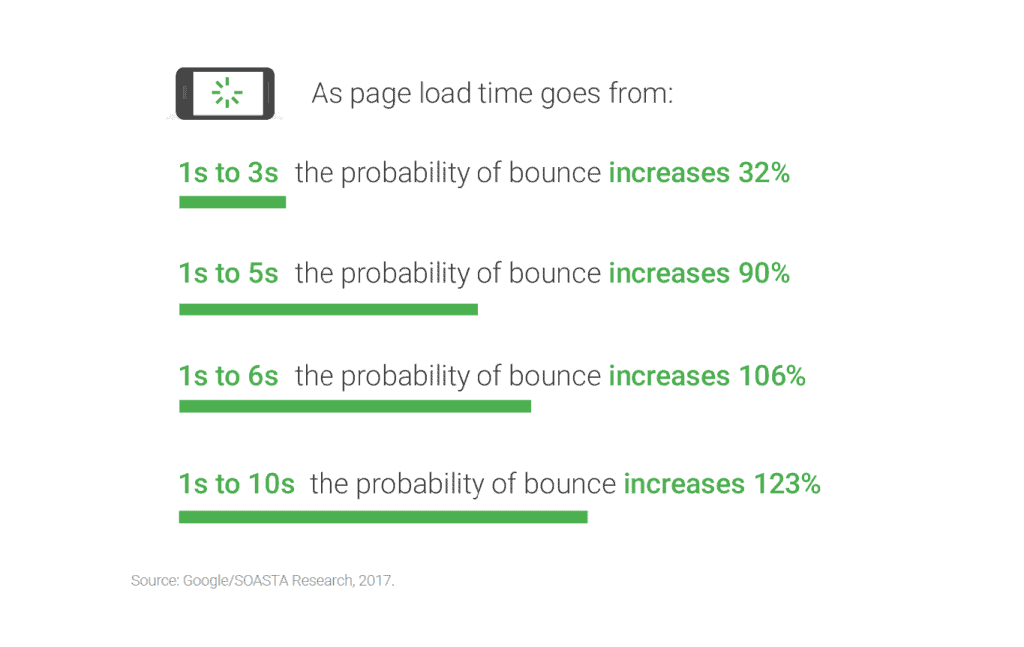 As page load time goes from:

1s to 3s the probability of bounce increases 32%

1s to 5s the probability of bounce increases 90%

1s to 6s the probability of bounce increases 106%

1s to 10s the probability of bounce increases 123%

Source: Google/SOASTA Research, 2017.